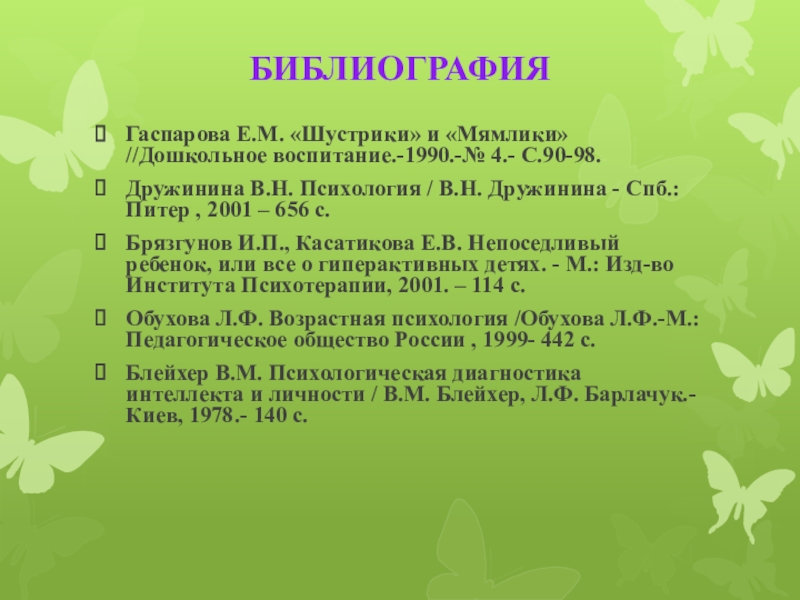 БИБЛИОГРАФИЯ

Гаспарова Е.М. «Шустрики» и «Мямлики» //Дошкольное воспитание.-1990.-№ 4.- С.90-98.

Дружинина В.Н. Психология / В.Н. Дружинина - Спб.: Питер , 2001 – 656 с.

Брязгунов И.П., Касатикова Е.В. Непоседливый ребенок, или все о гиперактивных детях. - М.: Изд-во Института Психотерапии, 2001. – 114 с.

Обухова Л.Ф. Возрастная психология /Обухова Л.Ф.-М.: Педагогическое общество России , 1999- 442 с.

Блейхер В.М. Психологическая диагностика интеллекта и личности / В.М. Блейхер, Л.Ф. Барлачук.- Киев, 1978.- 140 с.